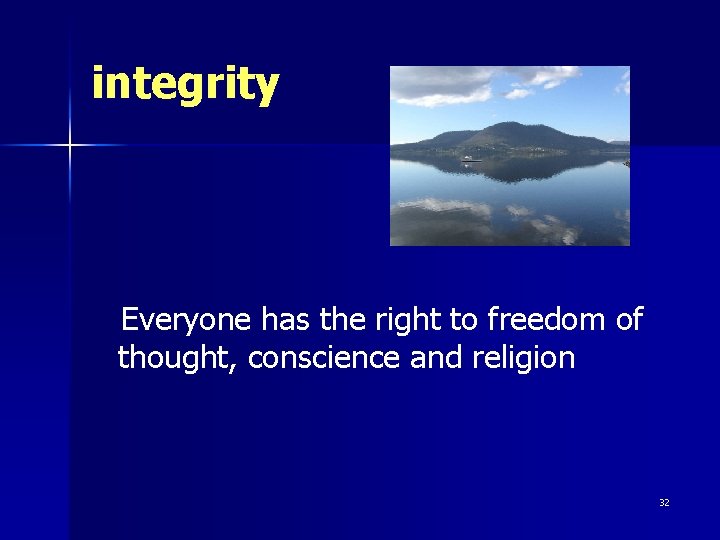 integrity

Everyone has the right to freedom of thought, conscience and religion

32